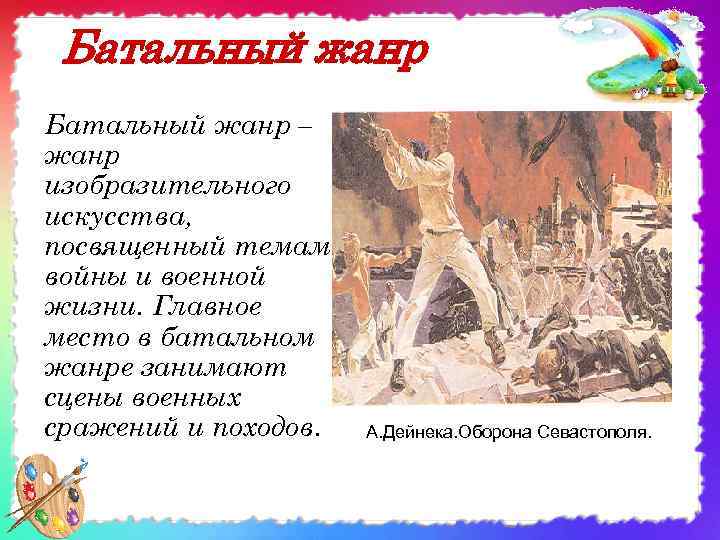 Батальный жанр

Батальный жанр – жанр изобразительного искусства, посвященный темам войны и военной жизни. Главное место в батальном жанре занимают сцены военных сражений и походов.

А.Дейнека.Оборона Севастополя.